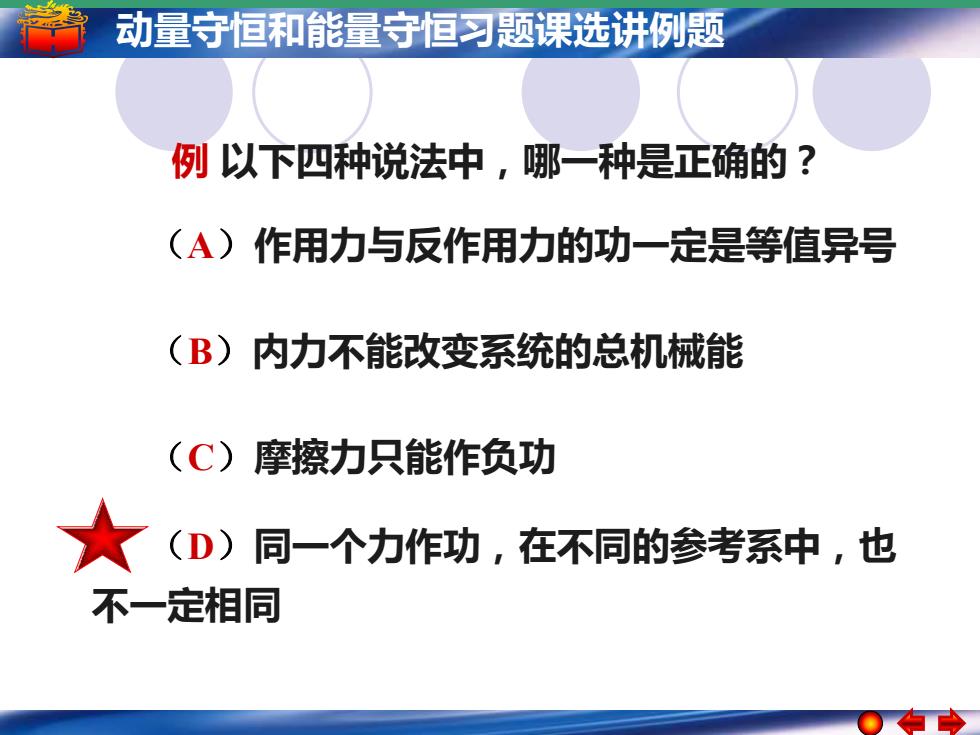 动量守恒和能量守恒习题课选讲例题

例 以下四种说法中，哪一种是正确的？

（A）作用力与反作用力的功一定是等值异号

（B）内力不能改变系统的总机械能

（C）摩擦力只能作负功

（D）同一个力作功，在不同的参考系中，也不一定相同